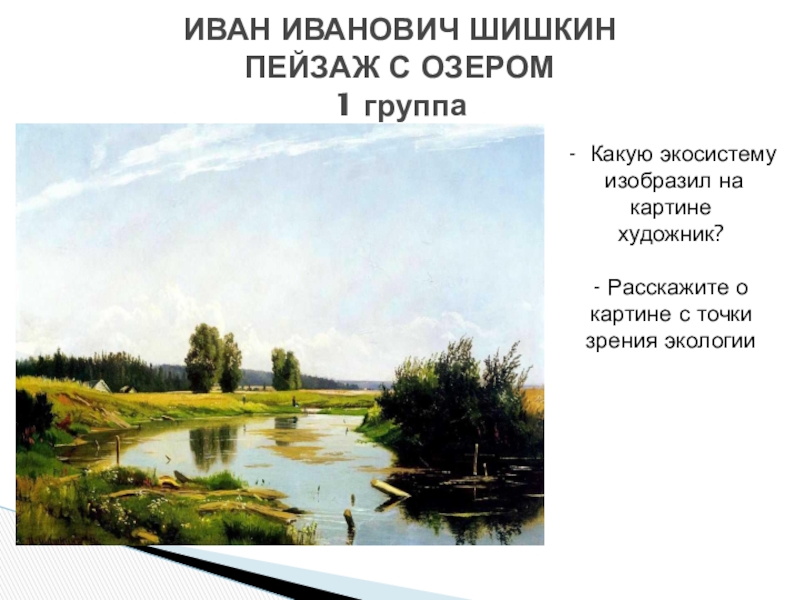 ИВАН ИВАНОВИЧ ШИШКИН
ПЕЙЗАЖ С ОЗЕРОМ
1 группа

- Какую экосистему изобразил на картине художник?

- Расскажите о картине с точки зрения экологии